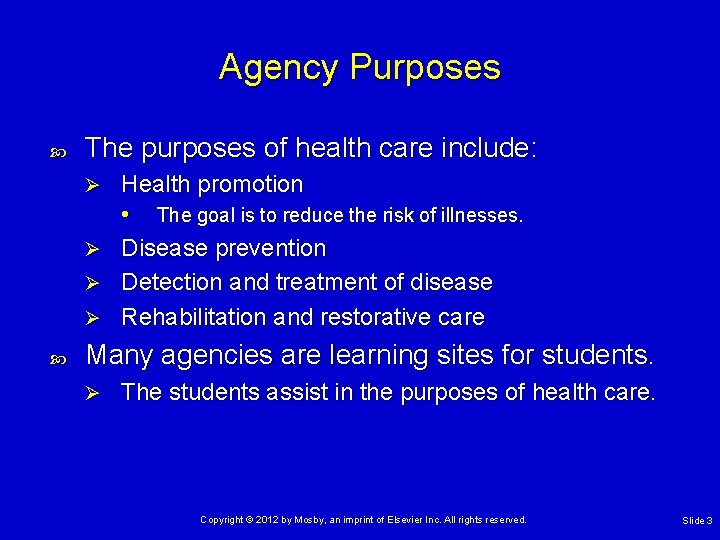 Agency Purposes

The purposes of health care include:

Health promotion

The goal is to reduce the risk of illnesses.

Disease prevention

Detection and treatment of disease

Rehabilitation and restorative care

Many agencies are learning sites for students.

The students assist in the purposes of health care.

Copyright © 2012 by Mosby, an imprint of Elsevier Inc. All rights reserved.

Slide 3